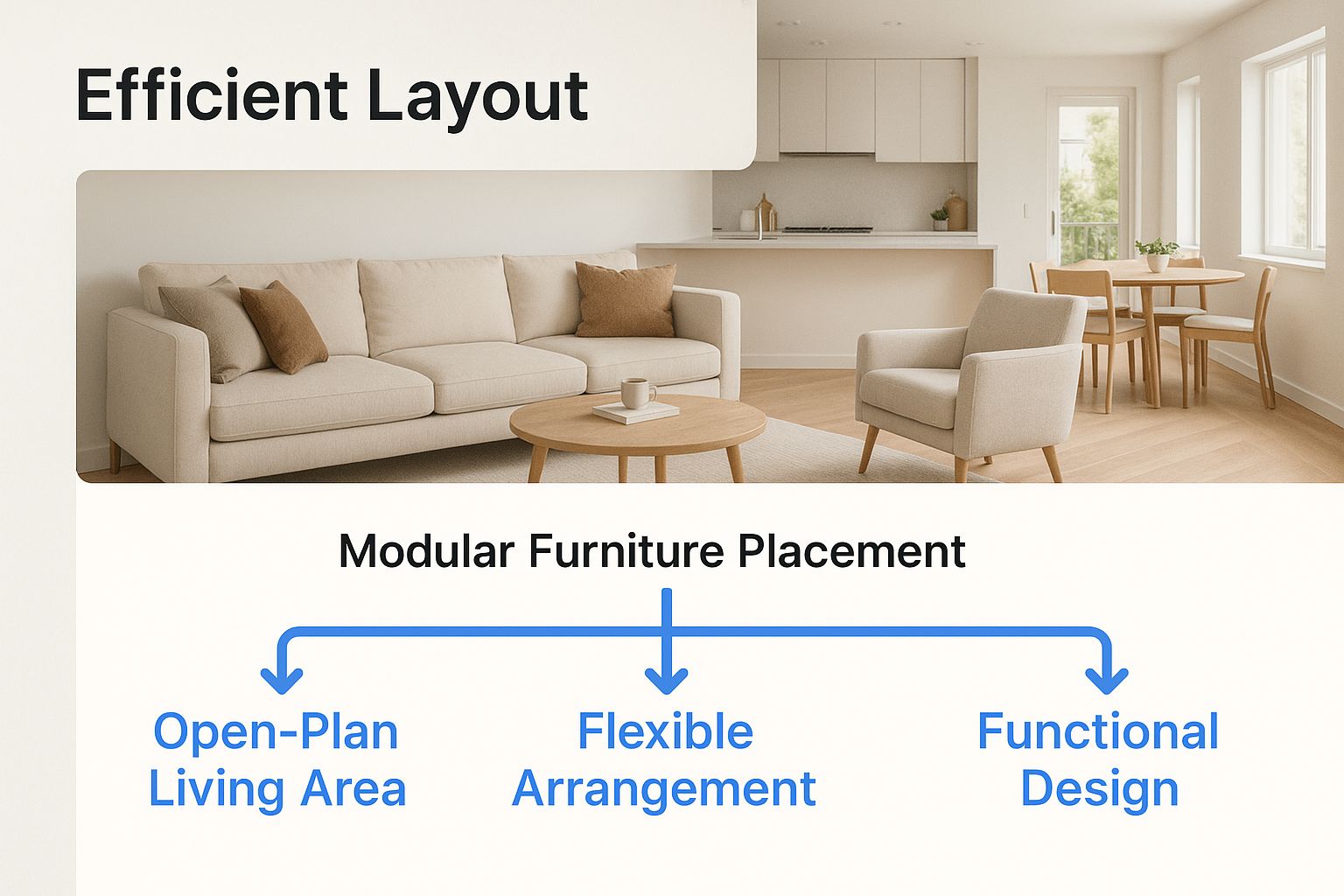 Efficient Layout

Modular Furniture Placement

Open-Plan Living Area

Flexible Arrangement

Functional Design